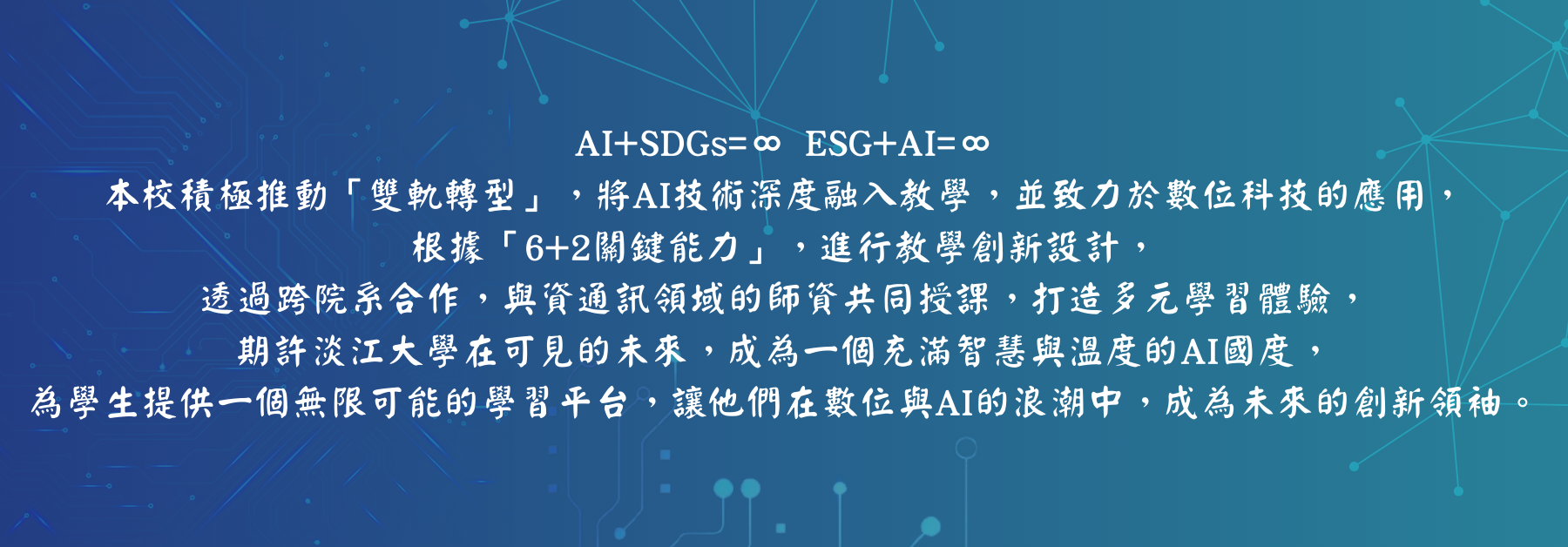 AI+SDGs=∞ ESG+AI=∞
本校積極推動「雙軌轉型」，將AI技術深度融入教學，並致力於數位科技的應用，
根據「6+2關鍵能力」，進行教學創新設計，
透過跨院系合作，與資通訊領域的師資共同授課，打造多元學習體驗，
期許淡江大學在可見的未來，成為一個充滿智慧與溫度的AI國度，
為學生提供一個無限可能的學習平台，讓他們在數位與AI的浪潮中，成為未來的創新領袖。